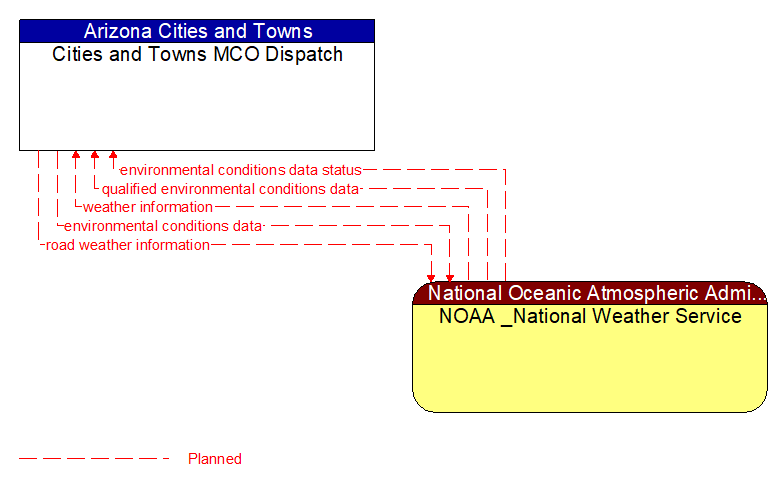 Arizona Cities and Towns
Cities and Towns MCO Dispatch

environmental conditions data status
qualified environmental conditions data
weather information
environmental conditions data
road weather information

National Oceanic Atmospheric Admi...
NOAA _National Weather Service

Planned